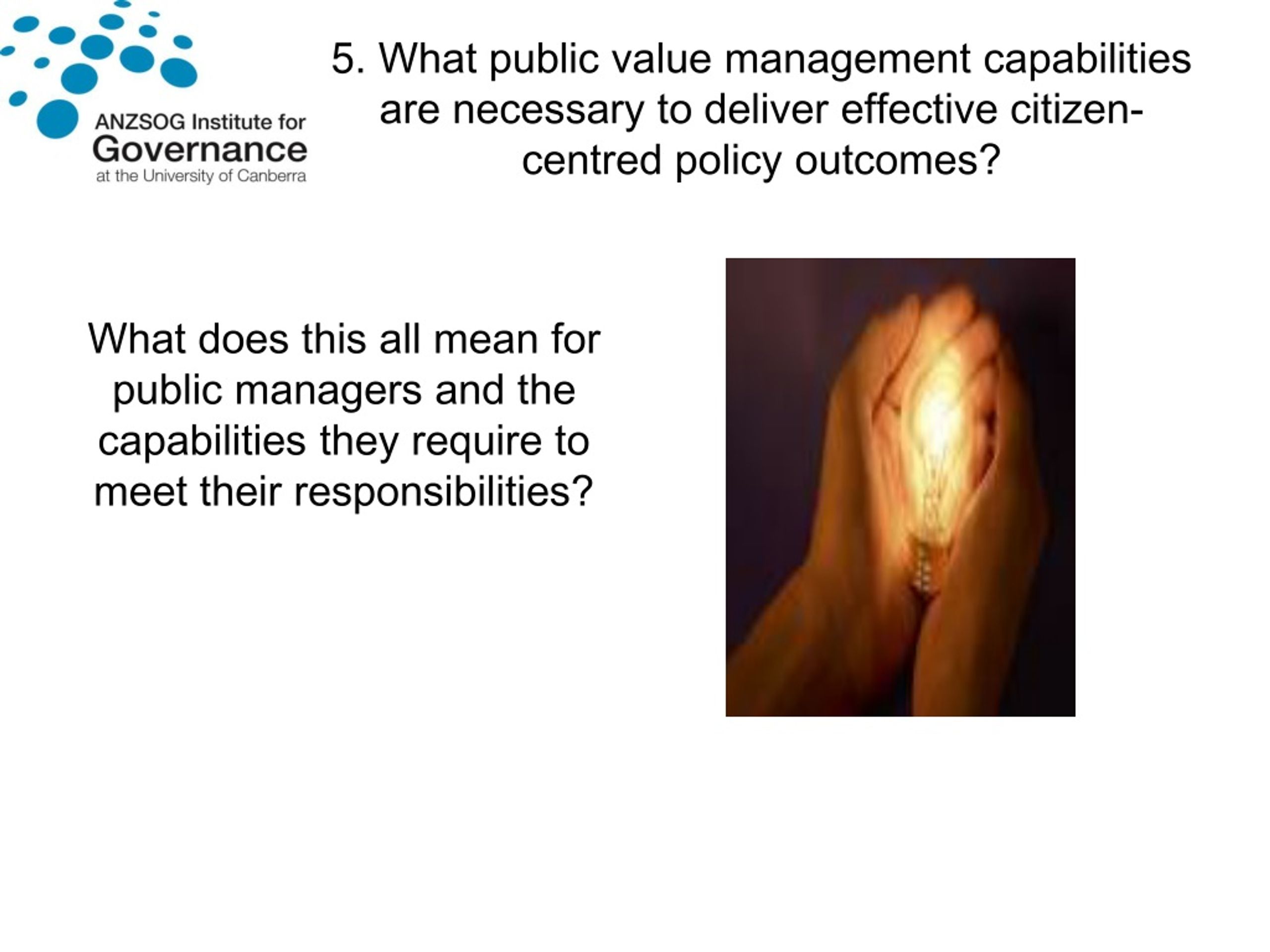 ANZSOG Institute for
Governance
at the University of Canberra

5. What public value management capabilities are necessary to deliver effective citizen-centred policy outcomes?

What does this all mean for public managers and the capabilities they require to meet their responsibilities?